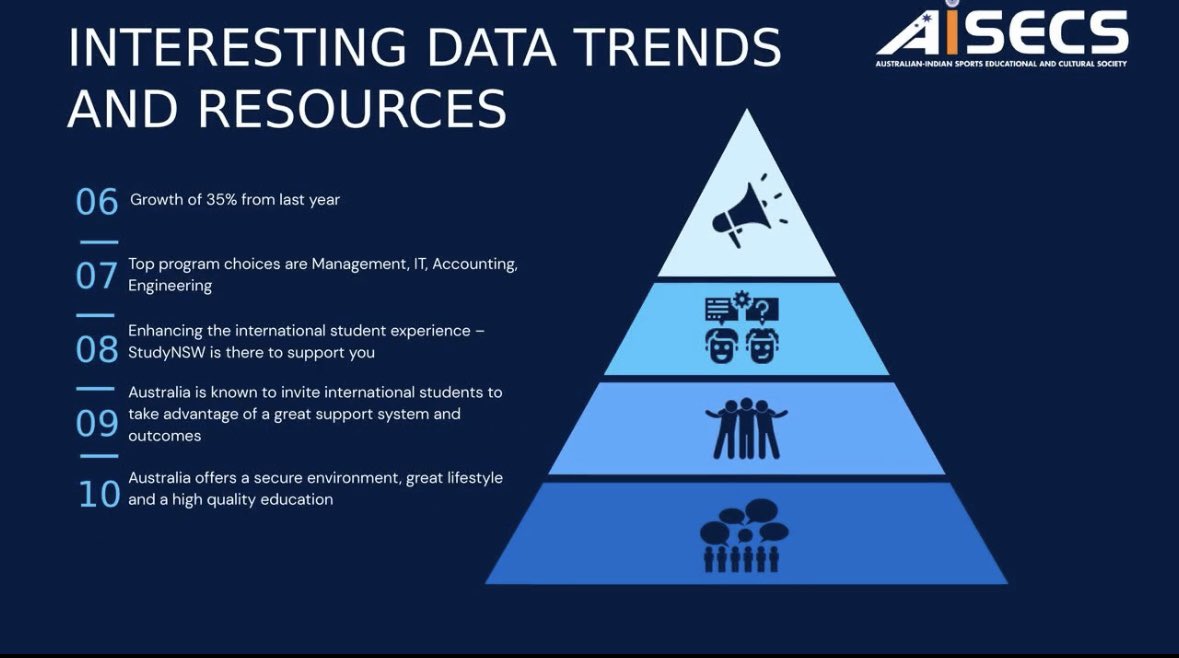 INTERESTING DATA TRENDS AND RESOURCES

AISECS
AUSTRALIAN-INDIAN SPORTS EDUCATIONAL AND CULTURAL SOCIETY

06 Growth of 35% from last year

07 Top program choices are Management, IT, Accounting, Engineering

08 Enhancing the international student experience – StudyNSW is there to support you

09 Australia is known to invite international students to take advantage of a great support system and outcomes

10 Australia offers a secure environment, great lifestyle and a high quality education